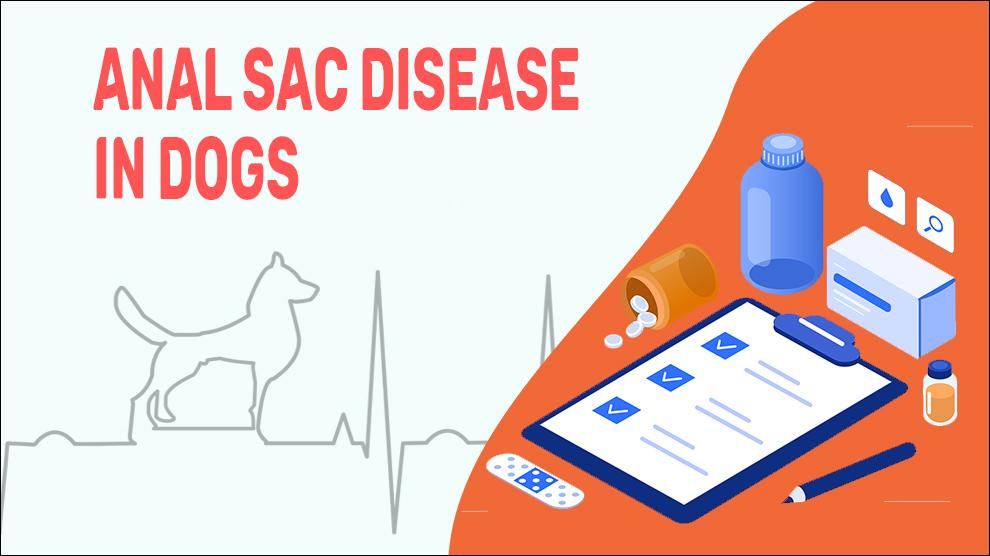 ANAL SAC DISEASE IN DOGS